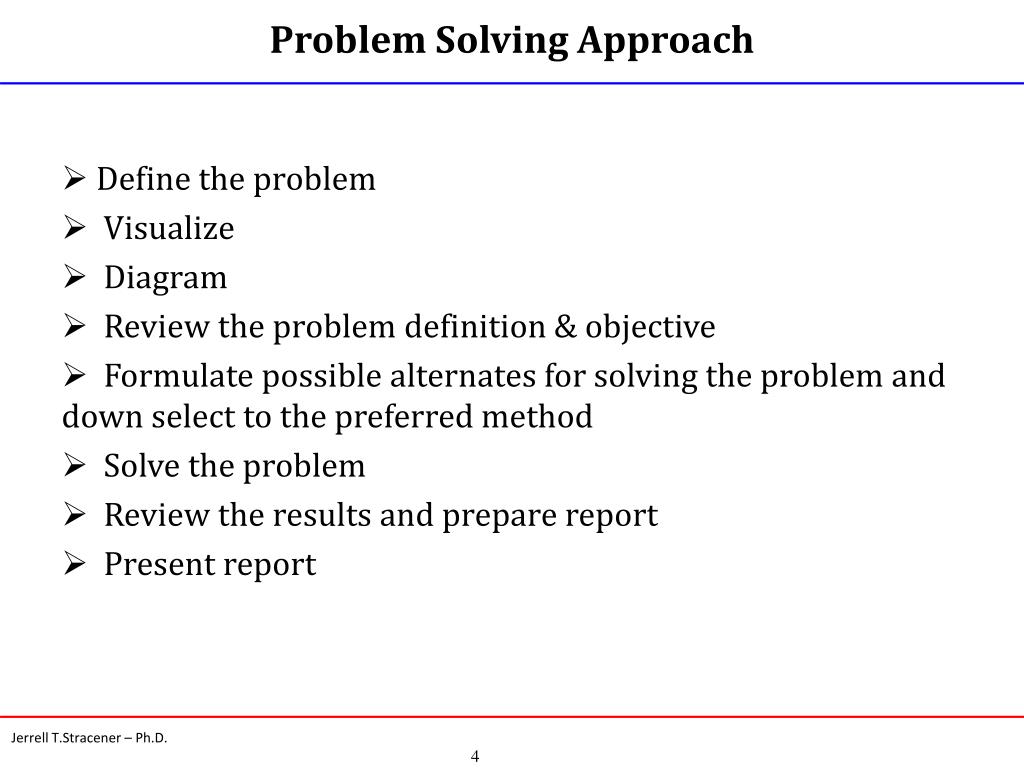 Problem Solving Approach

➢ Define the problem

➢ Visualize

➢ Diagram

➢ Review the problem definition & objective

➢ Formulate possible alternates for solving the problem and down select to the preferred method

➢ Solve the problem

➢ Review the results and prepare report

➢ Present report

Jerrell T.Stracener – Ph.D.

4